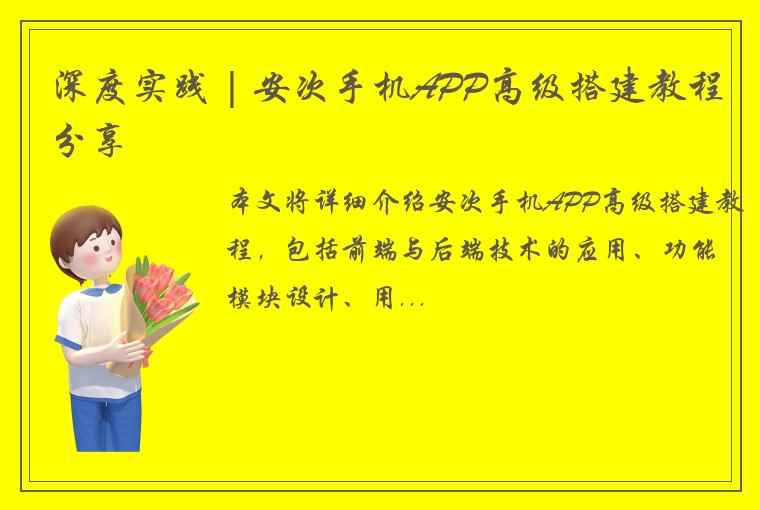 深度实践 | 安次手机APP高级搭建教程分享

本文将详细介绍安次手机APP高级搭建教程，包括前端与后端技术的应用、功能模块设计、用...